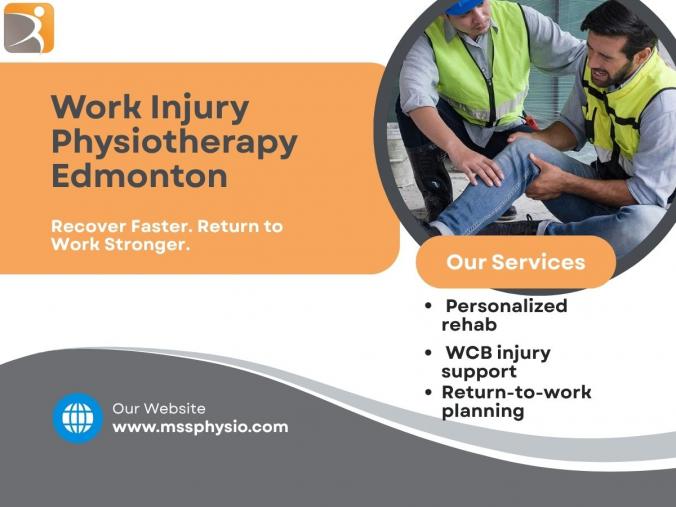 Work Injury Physiotherapy Edmonton

Recover Faster. Return to Work Stronger.

Our Services

• Personalized rehab
• WCB injury support
• Return-to-work planning

Our Website
www.mssphysio.com